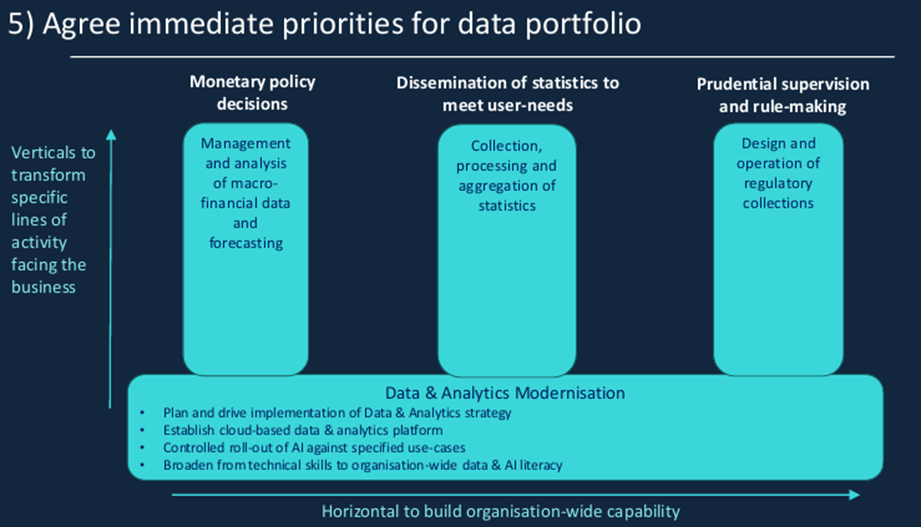 5) Agree immediate priorities for data portfolio

Verticals to transform specific lines of activity facing the business

Monetary policy decisions

Management and analysis of macro-financial data and forecasting

Dissemination of statistics to meet user-needs

Collection, processing and aggregation of statistics

Prudential supervision and rule-making

Design and operation of regulatory collections

Data & Analytics Modernisation
• Plan and drive implementation of Data & Analytics strategy
• Establish cloud-based data & analytics platform
• Controlled roll-out of AI against specified use-cases
• Broaden from technical skills to organisation-wide data & AI literacy

Horizontal to build organisation-wide capability